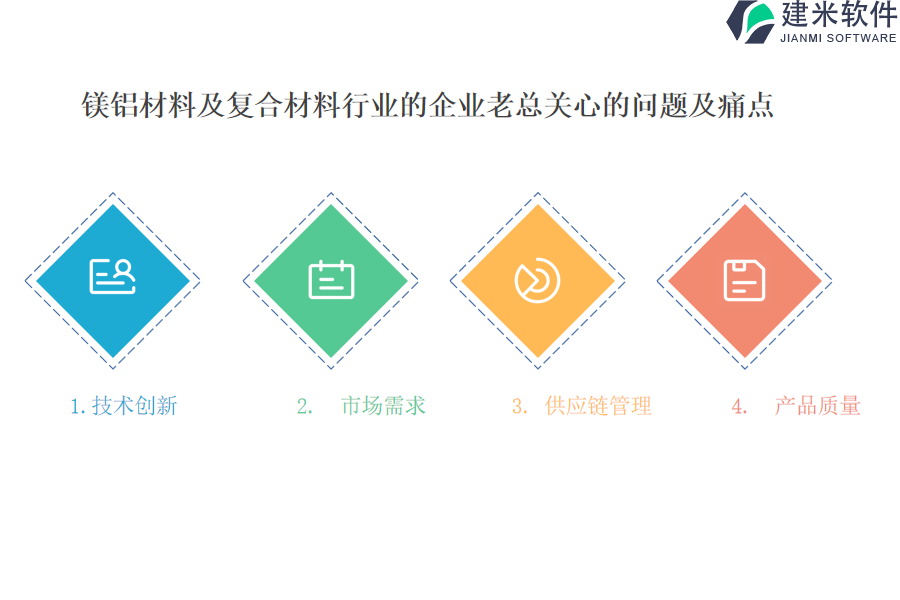 建米软件
JIANMI SOFTWARE

镁铝材料及复合材料行业的企业老总关心的问题及痛点

1. 技术创新

2. 市场需求

3. 供应链管理

4. 产品质量